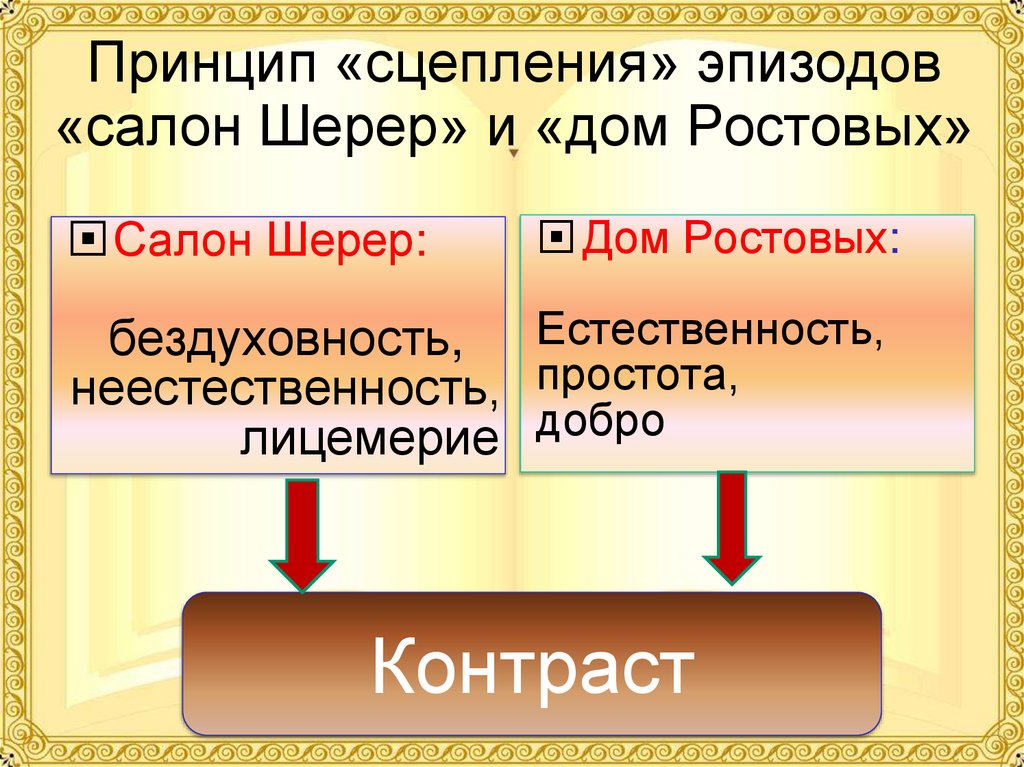 Принцип «сцепления» эпизодов «салон Шерер» и «дом Ростовых»

Салон Шерер:

бездуховность, неестественность, лицемерие

Дом Ростовых:

Естественность, простота, добро

Контраст